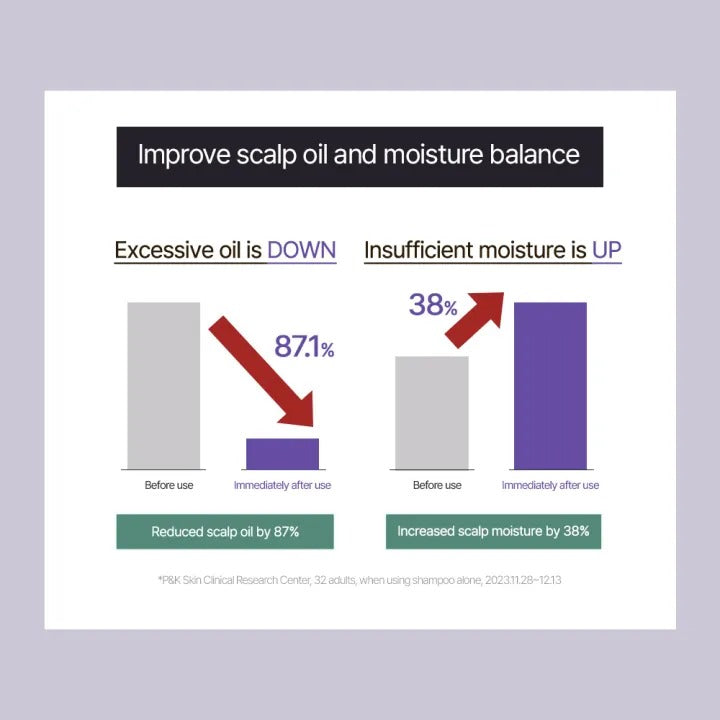 Improve scalp oil and moisture balance

Excessive oil is DOWN

87.1%

Before use

Immediately after use

Reduced scalp oil by 87%

Insufficient moisture is UP

38%

Before use

Immediately after use

Increased scalp moisture by 38%

*P&K Skin Clinical Research Center, 32 adults, when using shampoo alone, 2023.11.28~12.13